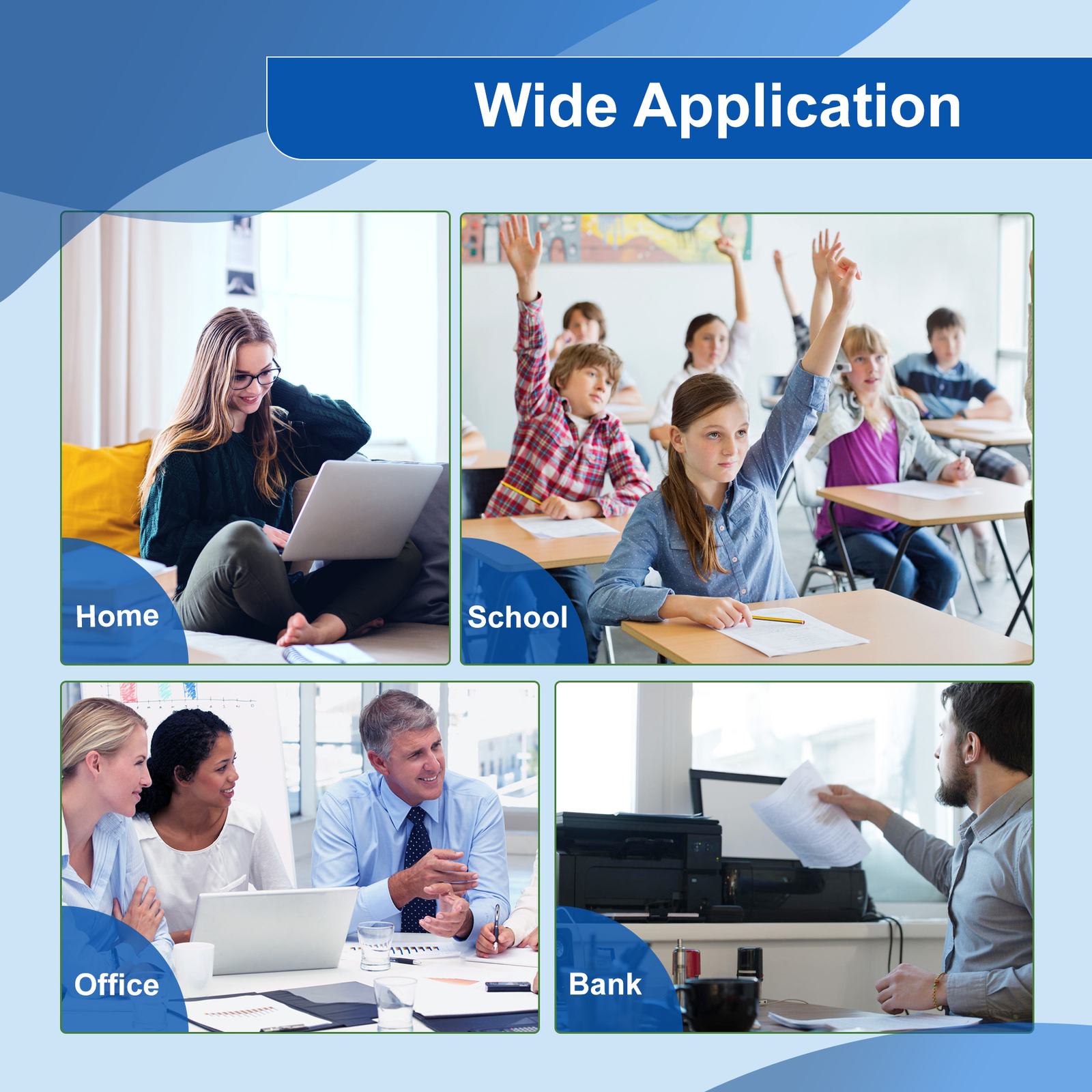 Wide Application

Home

School

Office

Bank